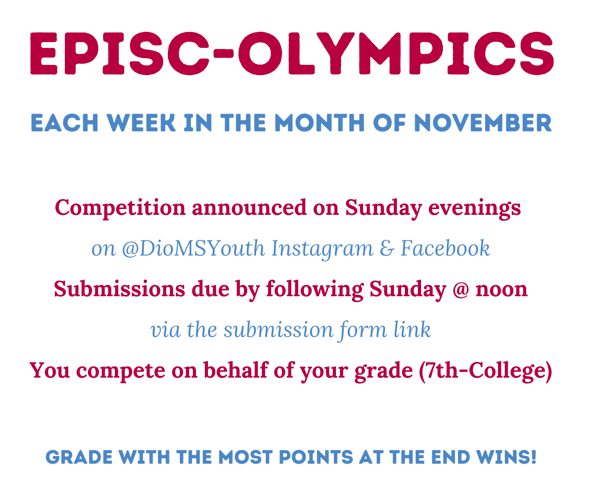 EPISC-OLYMPICS

EACH WEEK IN THE MONTH OF NOVEMBER

Competition announced on Sunday evenings
on @DioMSYouth Instagram & Facebook
Submissions due by following Sunday @ noon
via the submission form link
You compete on behalf of your grade (7th-College)

GRADE WITH THE MOST POINTS AT THE END WINS!